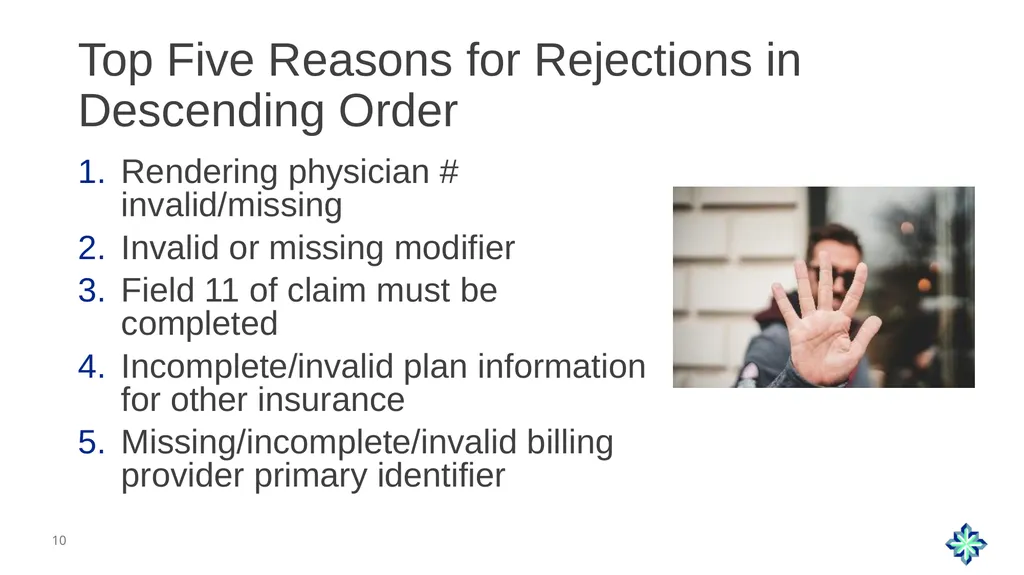 Top Five Reasons for Rejections in Descending Order

1. Rendering physician # invalid/missing
2. Invalid or missing modifier
3. Field 11 of claim must be completed
4. Incomplete/invalid plan information for other insurance
5. Missing/incomplete/invalid billing provider primary identifier

10